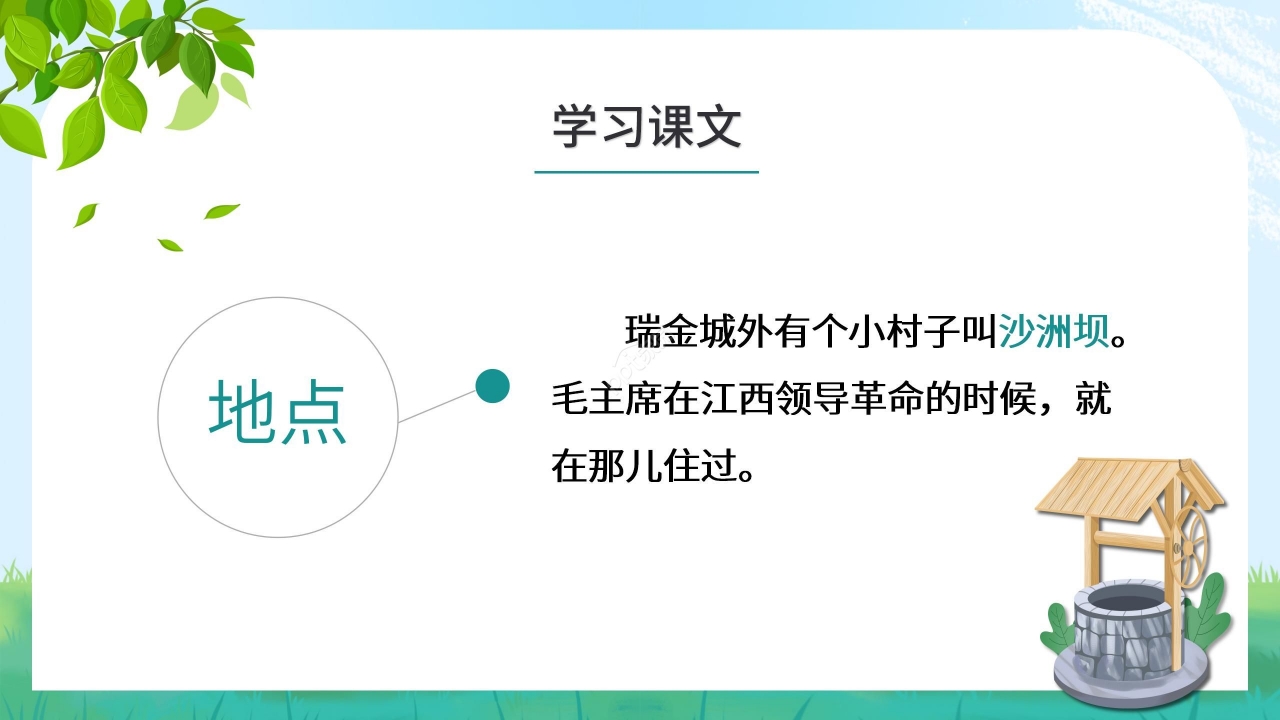 学习课文

地点

瑞金城外有个小村子叫沙洲坝。毛主席在江西领导革命的时候，就在那儿住过。